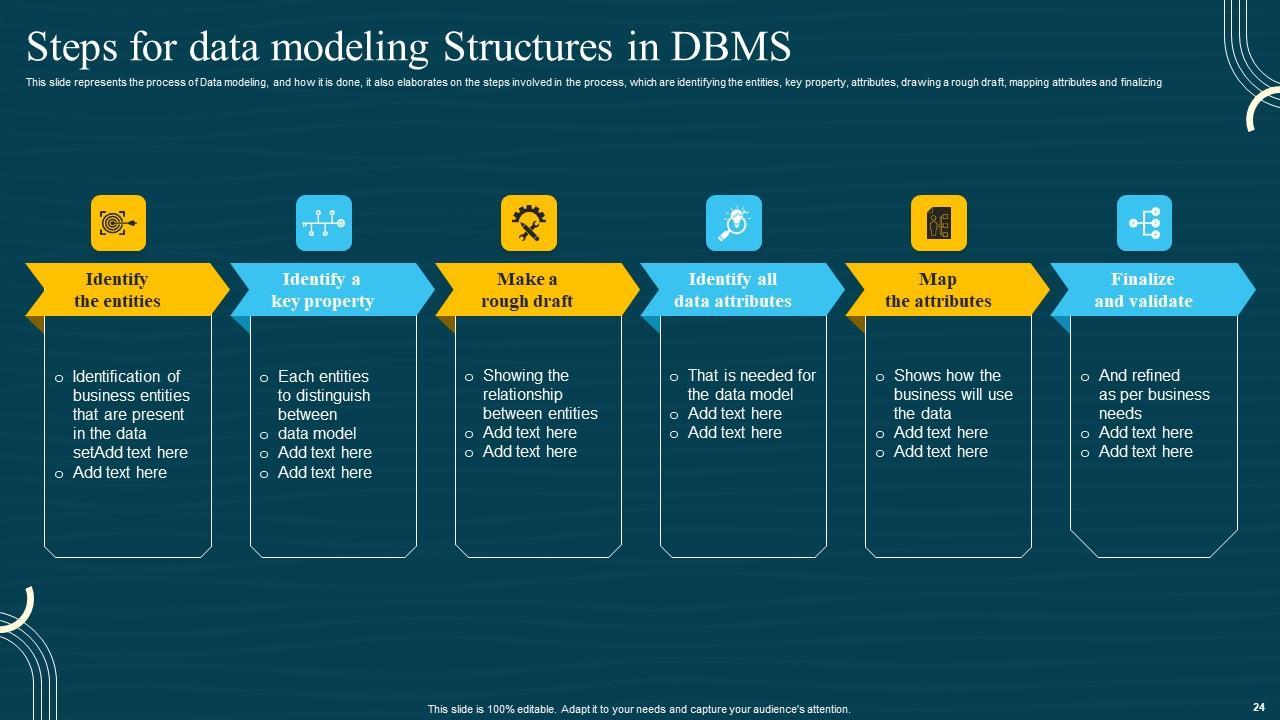 Steps for data modeling Structures in DBMS

This slide represents the process of Data modeling, and how it is done, it also elaborates on the steps involved in the process, which are identifying the entities, key property, attributes, drawing a rough draft, mapping attributes and finalizing

Identify the entities

o Identification of business entities that are present in the data setAdd text here
o Add text here

Identify a key property

o Each entities to distinguish between
o data model
o Add text here
o Add text here

Make a rough draft

o Showing the relationship between entities
o Add text here
o Add text here

Identify all data attributes

o That is needed for the data model
o Add text here
o Add text here

Map the attributes

o Shows how the business will use the data
o Add text here
o Add text here

Finalize and validate

o And refined as per business needs
o Add text here
o Add text here

This slide is 100% editable. Adapt it to your needs and capture your audience's attention.

24